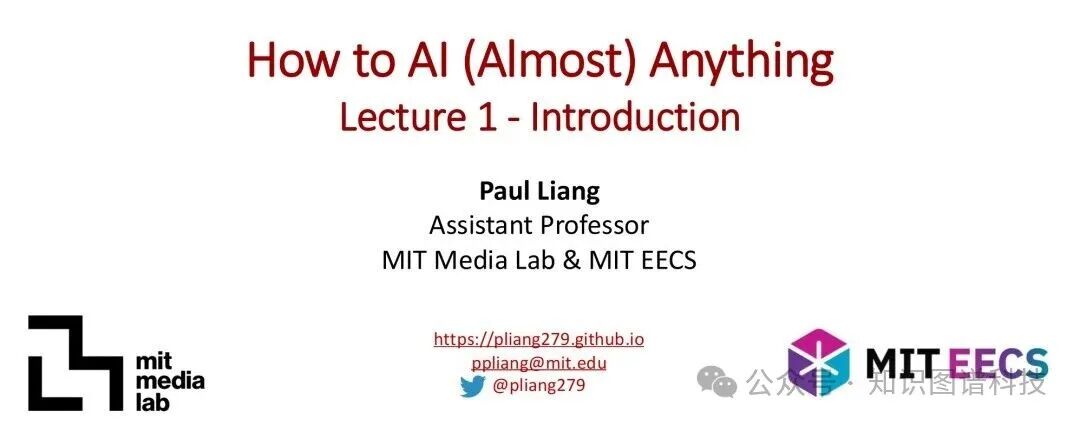 How to AI (Almost) Anything
Lecture 1 - Introduction

Paul Liang
Assistant Professor
MIT Media Lab & MIT EECS

mit
media
lab

https://pliang279.github.io
ppliang@mit.edu
@pliang279

MIT EECS

公众号 · 知识图谱科技